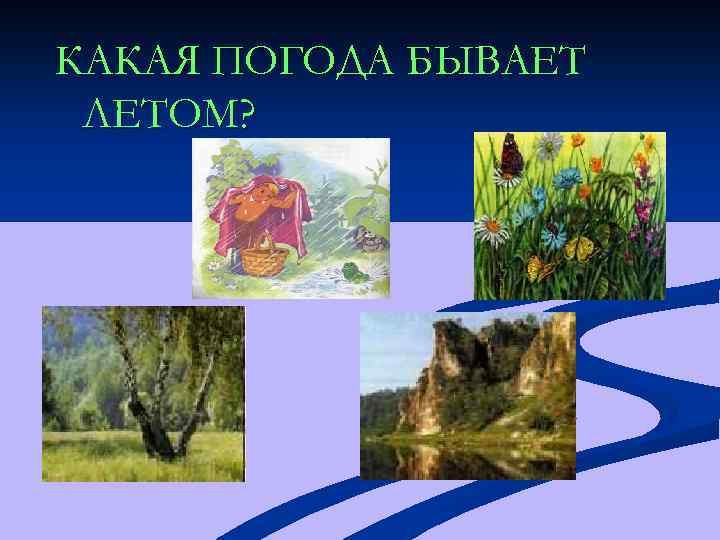 КАКАЯ ПОГОДА БЫВАЕТ ЛЕТОМ?